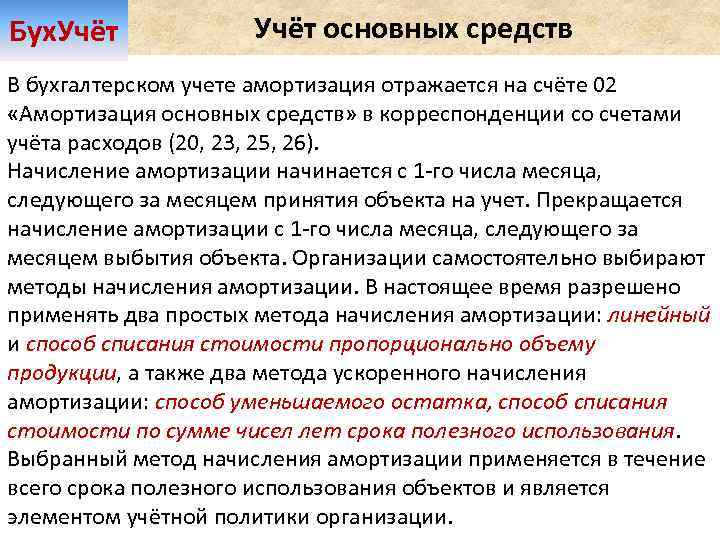 БухУчёт

Учёт основных средств

В бухгалтерском учете амортизация отражается на счёте 02 «Амортизация основных средств» в корреспонденции со счетами учёта расходов (20, 23, 25, 26).
Начисление амортизации начинается с 1-го числа месяца, следующего за месяцем принятия объекта на учет. Прекращается начисление амортизации с 1-го числа месяца, следующего за месяцем выбытия объекта. Организации самостоятельно выбирают методы начисления амортизации. В настоящее время разрешено применять два простых метода начисления амортизации: линейный и способ списания стоимости пропорционально объему продукции, а также два метода ускоренного начисления амортизации: способ уменьшаемого остатка, способ списания стоимости по сумме чисел лет срока полезного использования.
Выбранный метод начисления амортизации применяется в течение всего срока полезного использования объектов и является элементом учётной политики организации.